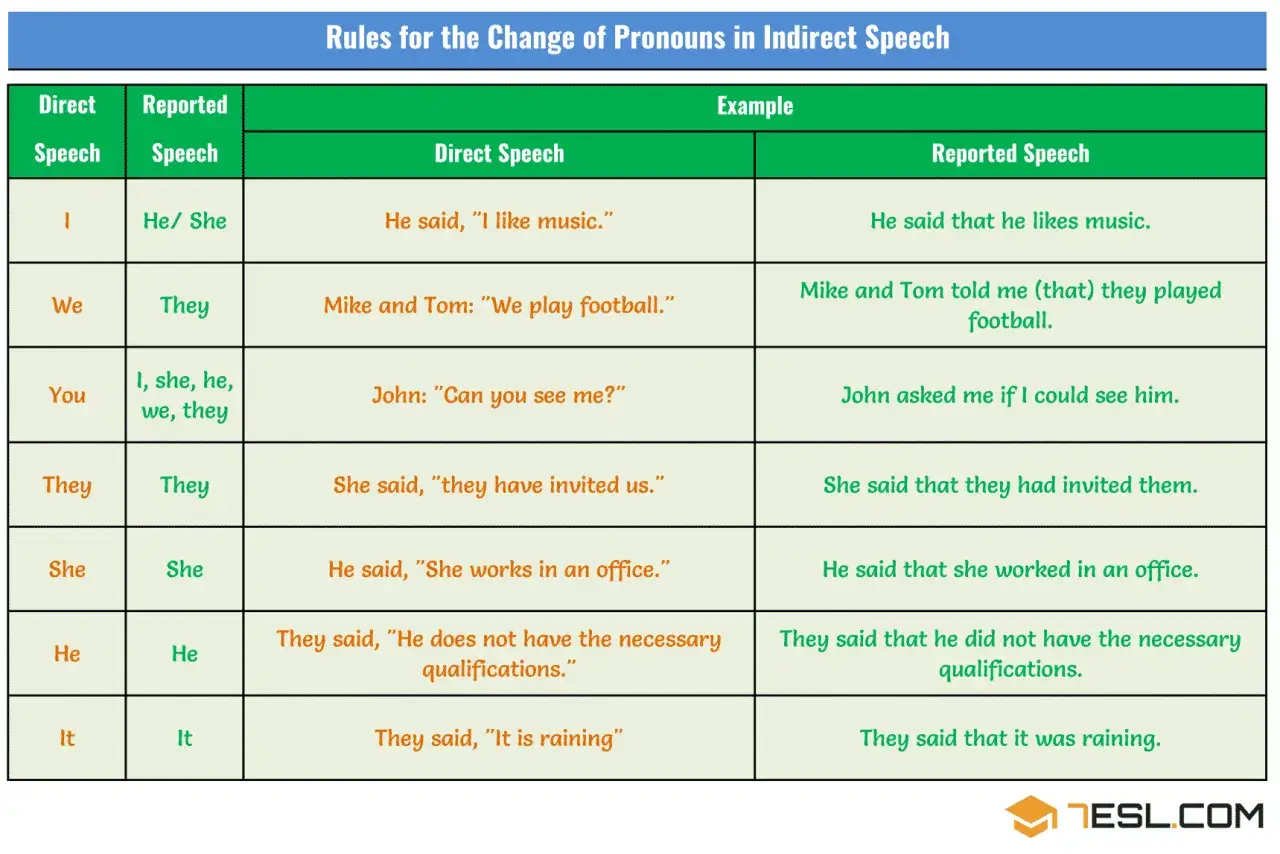 Rules for the Change of Pronouns in Indirect Speech

| Direct Speech | Reported Speech | Example: Direct Speech | Example: Reported Speech |
|---|---|---|---|
| I | He/ She | He said, "I like music." | He said that he likes music. |
| We | They | Mike and Tom: "We play football." | Mike and Tom told me (that) they played football. |
| You | I, she, he, we, they | John: "Can you see me?" | John asked me if I could see him. |
| They | They | She said, "they have invited us." | She said that they had invited them. |
| She | She | He said, "She works in an office." | He said that she worked in an office. |
| He | He | They said, "He does not have the necessary qualifications." | They said that he did not have the necessary qualifications. |
| It | It | They said, "It is raining" | They said that it was raining. |

7ESL.COM